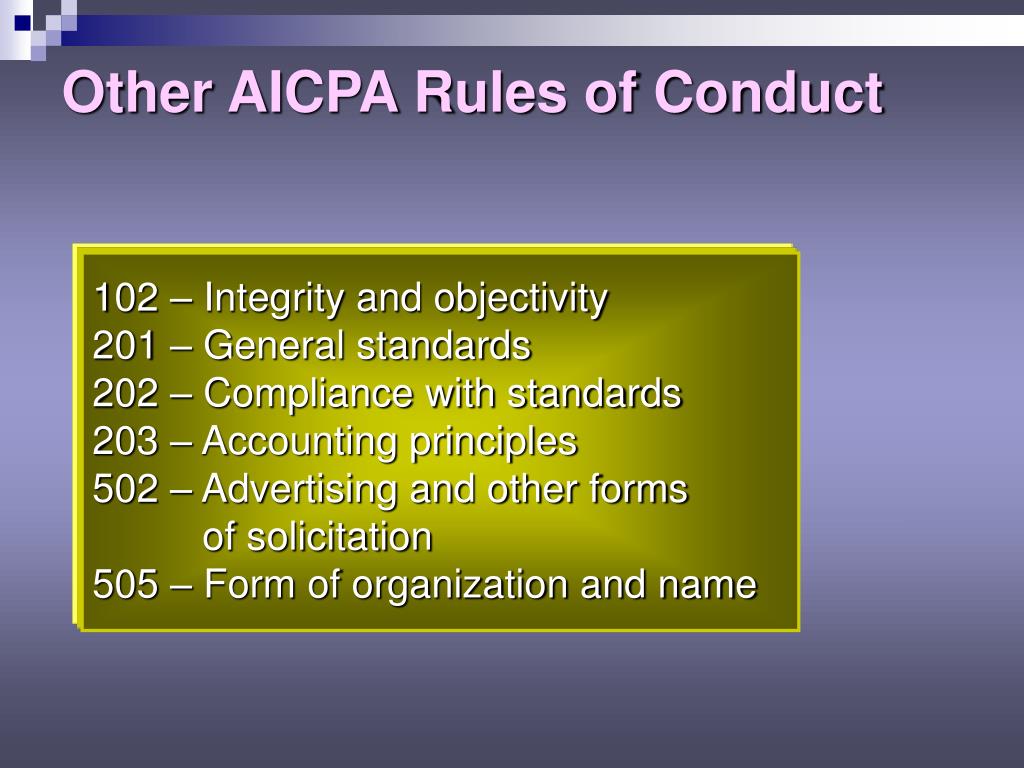 Other AICPA Rules of Conduct

102 – Integrity and objectivity
201 – General standards
202 – Compliance with standards
203 – Accounting principles
502 – Advertising and other forms of solicitation
505 – Form of organization and name